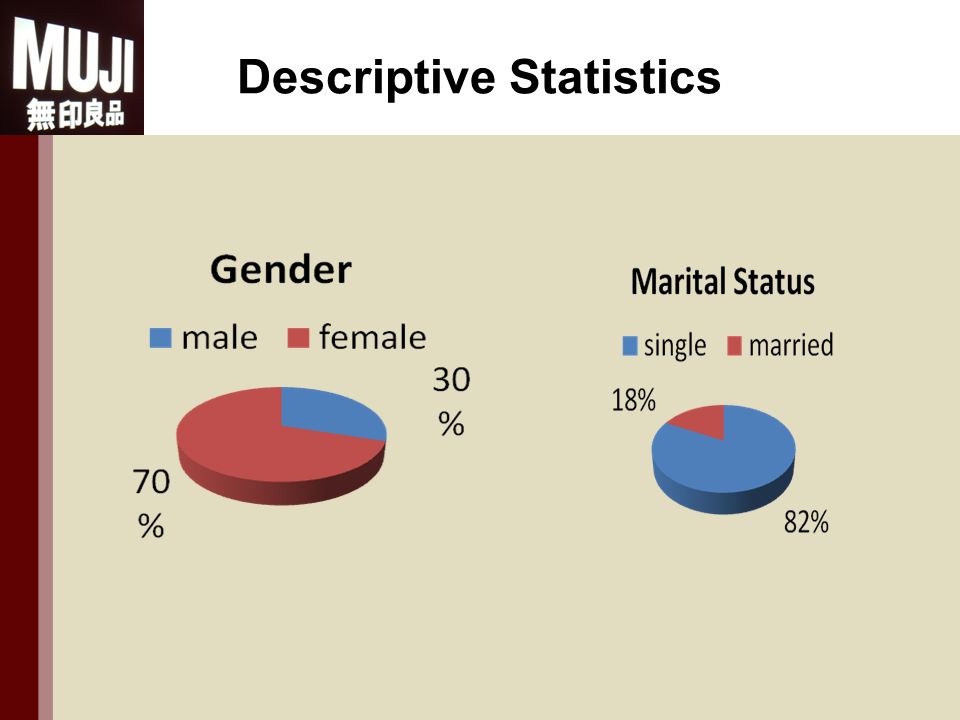 MUJI
無印良品

Descriptive Statistics

Gender

male female

30 %

70 %

Marital Status

single married

18%

82%